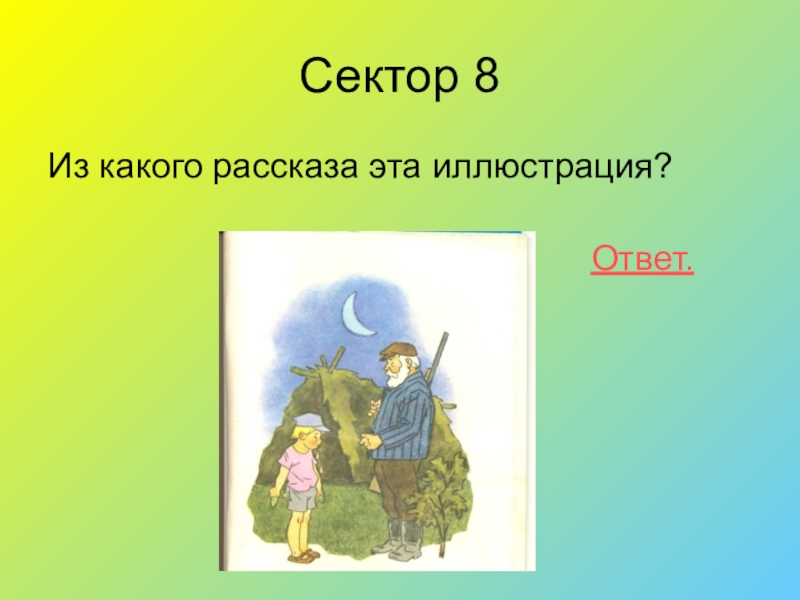 Сектор 8

Из какого рассказа эта иллюстрация?

Ответ.